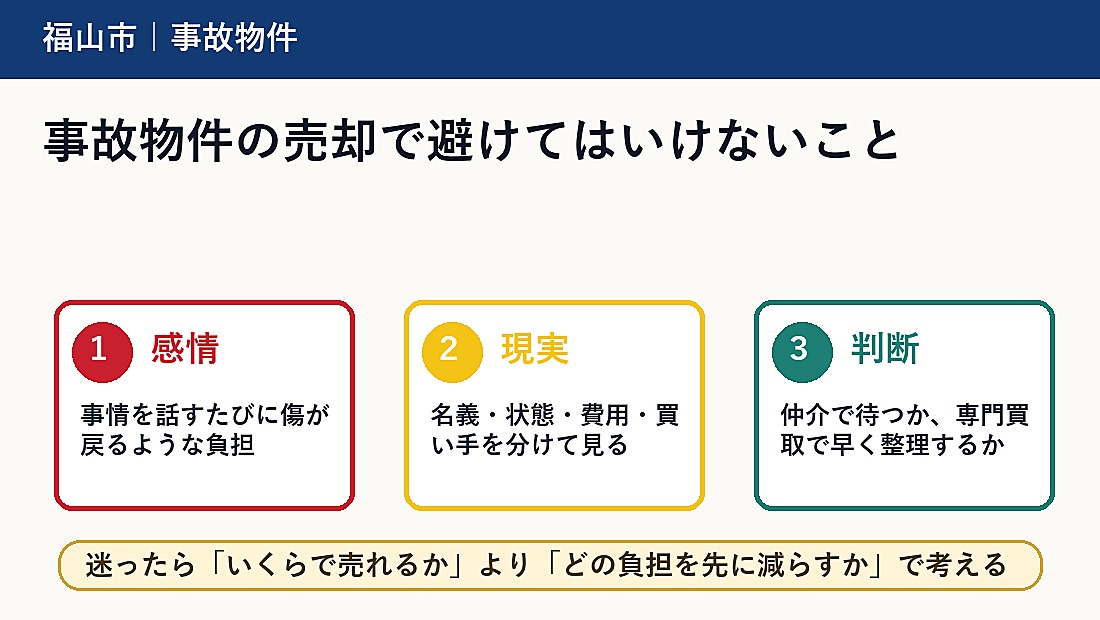 福山市｜事故物件

事故物件の売却で避けてはいけないこと

1 感情

事情を話すたびに傷が戻るような負担

2 現実

名義・状態・費用・買い手を分けて見る

3 判断

仲介で待つか、専門買取で早く整理するか

迷ったら「いくらで売れるか」より「どの負担を先に減らすか」で考える